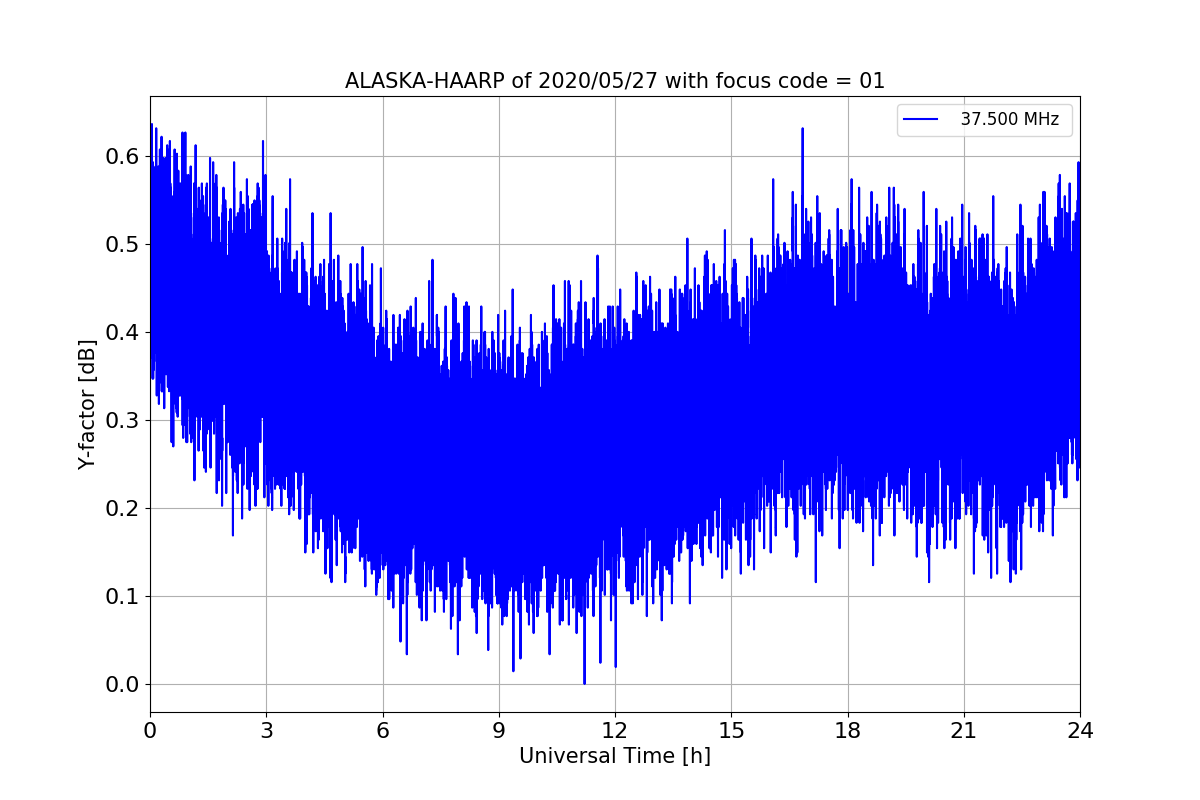 ALASKA-HAARP of 2020/05/27 with focus code = 01

37.500 MHz

Y-factor [dB]

0.6
0.5
0.4
0.3
0.2
0.1
0.0

0
3
6
9
12
15
18
21
24

Universal Time [h]